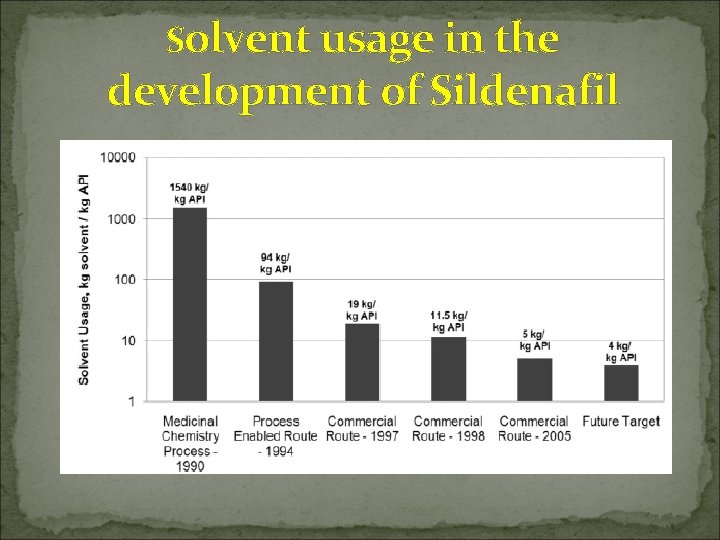 Solvent usage in the development of Sildenafil

Solvent Usage, kg solvent / kg API

10000
1000
100
10
1

1540 kg/ kg API
94 kg/ kg API
19 kg/ kg API
11.5 kg/ kg API
5 kg/ kg API
4 kg/ kg API

Medicinal Chemistry Process - 1990
Process Enabled Route - 1994
Commercial Route - 1997
Commercial Route - 1998
Commercial Route - 2005
Future Target